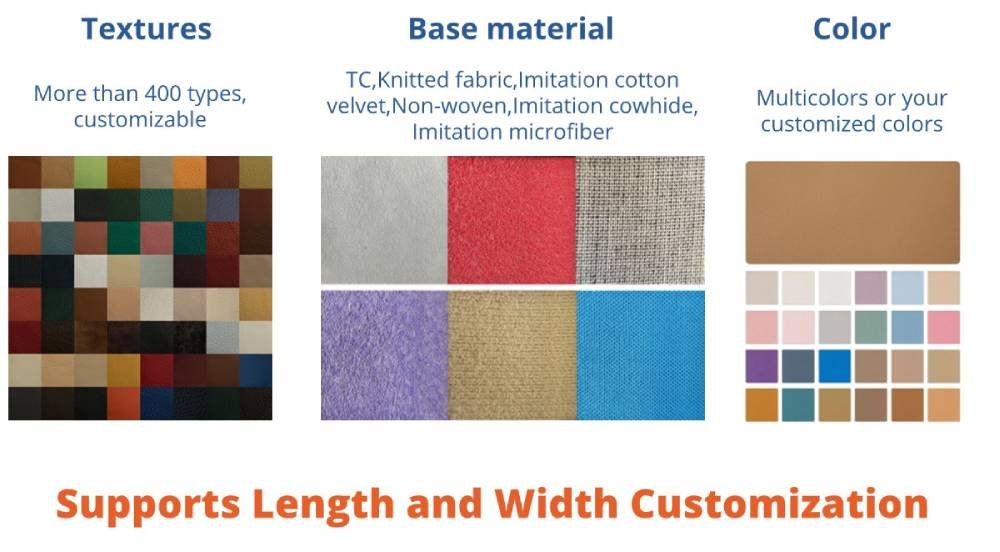 Textures

More than 400 types, customizable

Base material

TC,Knitted fabric,Imitation cotton velvet,Non-woven,Imitation cowhide, Imitation microfiber

Color

Multicolors or your customized colors

Supports Length and Width Customization